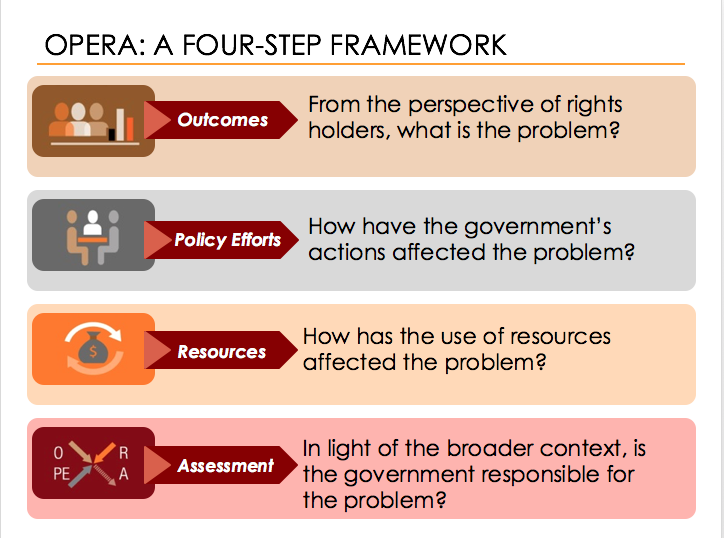 OPERA: A FOUR-STEP FRAMEWORK

Outcomes

From the perspective of rights holders, what is the problem?

Policy Efforts

How have the government's actions affected the problem?

$

Resources

How has the use of resources affected the problem?

O R PE A

Assessment

In light of the broader context, is the government responsible for the problem?